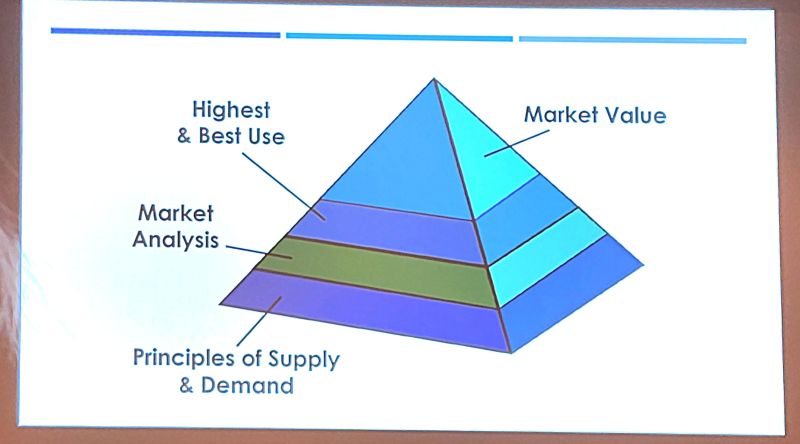 Highest & Best Use

Market Value

Market Analysis

Principles of Supply & Demand